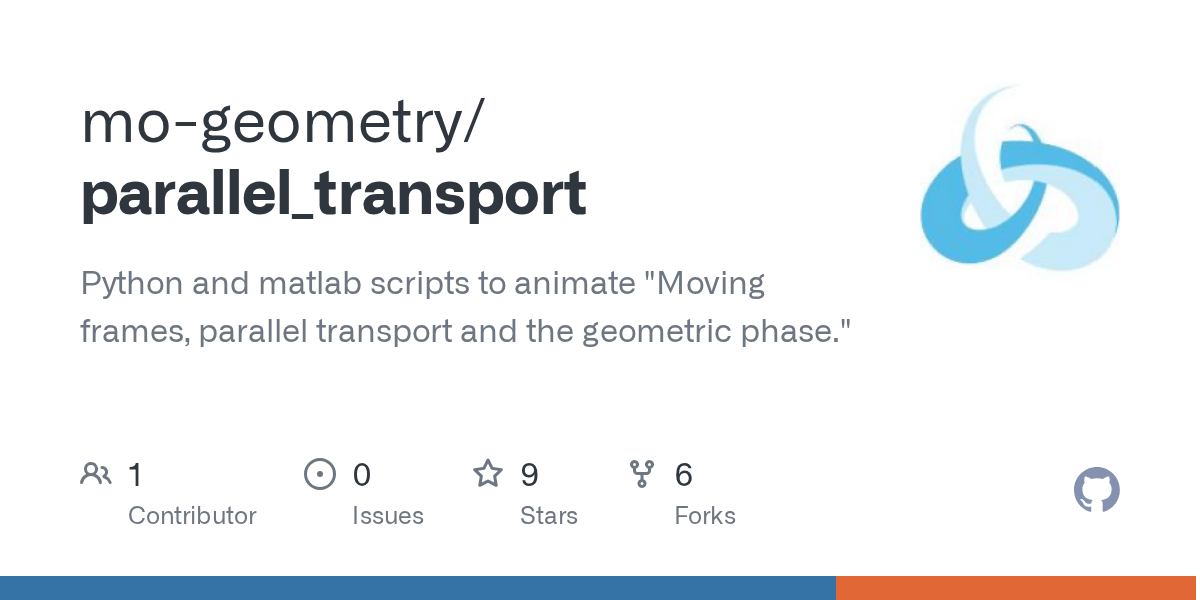 mo-geometry/
parallel_transport

Python and matlab scripts to animate "Moving frames, parallel transport and the geometric phase."

1
Contributor

0
Issues

9
Stars

6
Forks